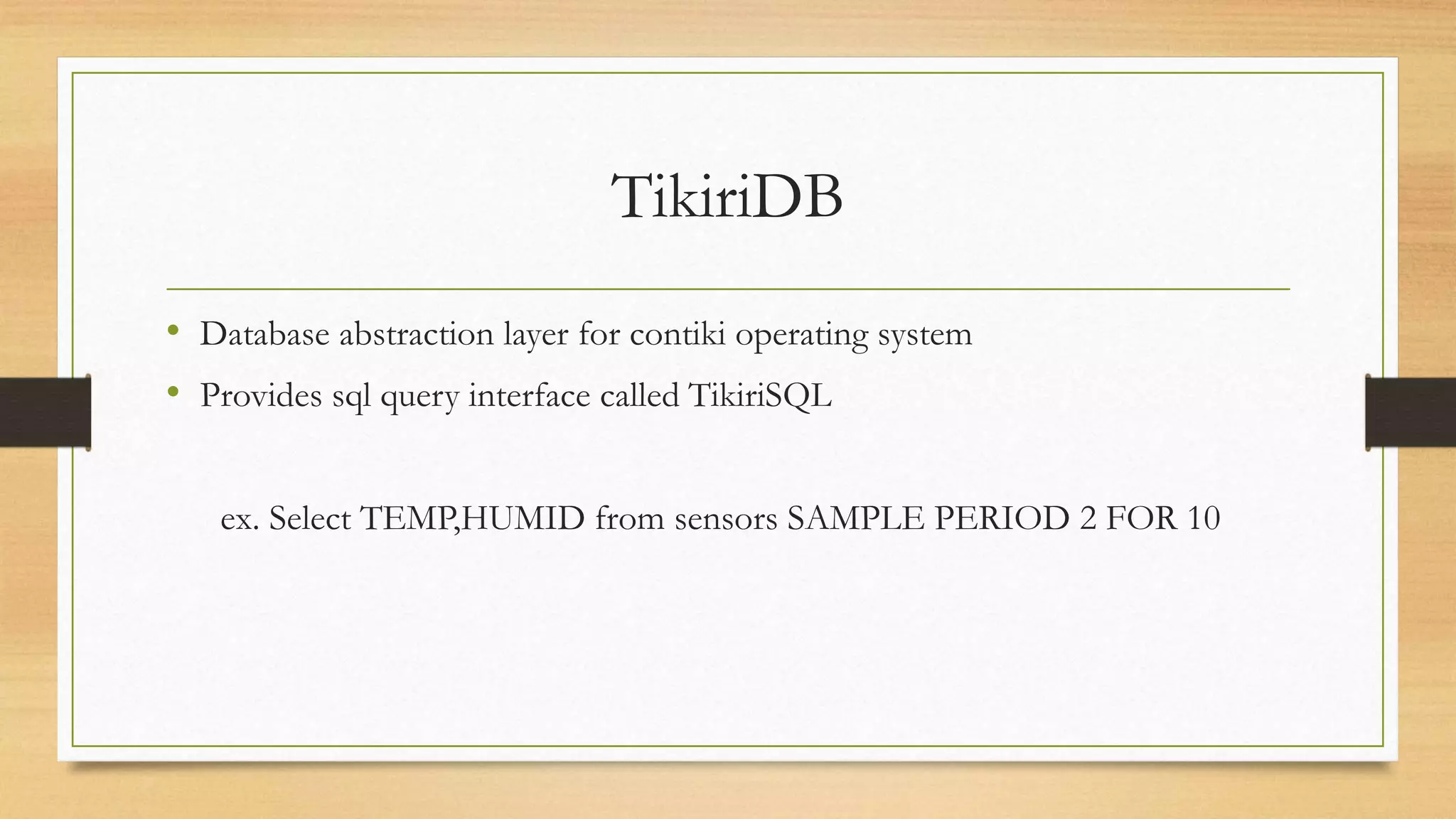 TikiriDB

• Database abstraction layer for contiki operating system
• Provides sql query interface called TikiriSQL

ex. Select TEMP,HUMID from sensors SAMPLE PERIOD 2 FOR 10